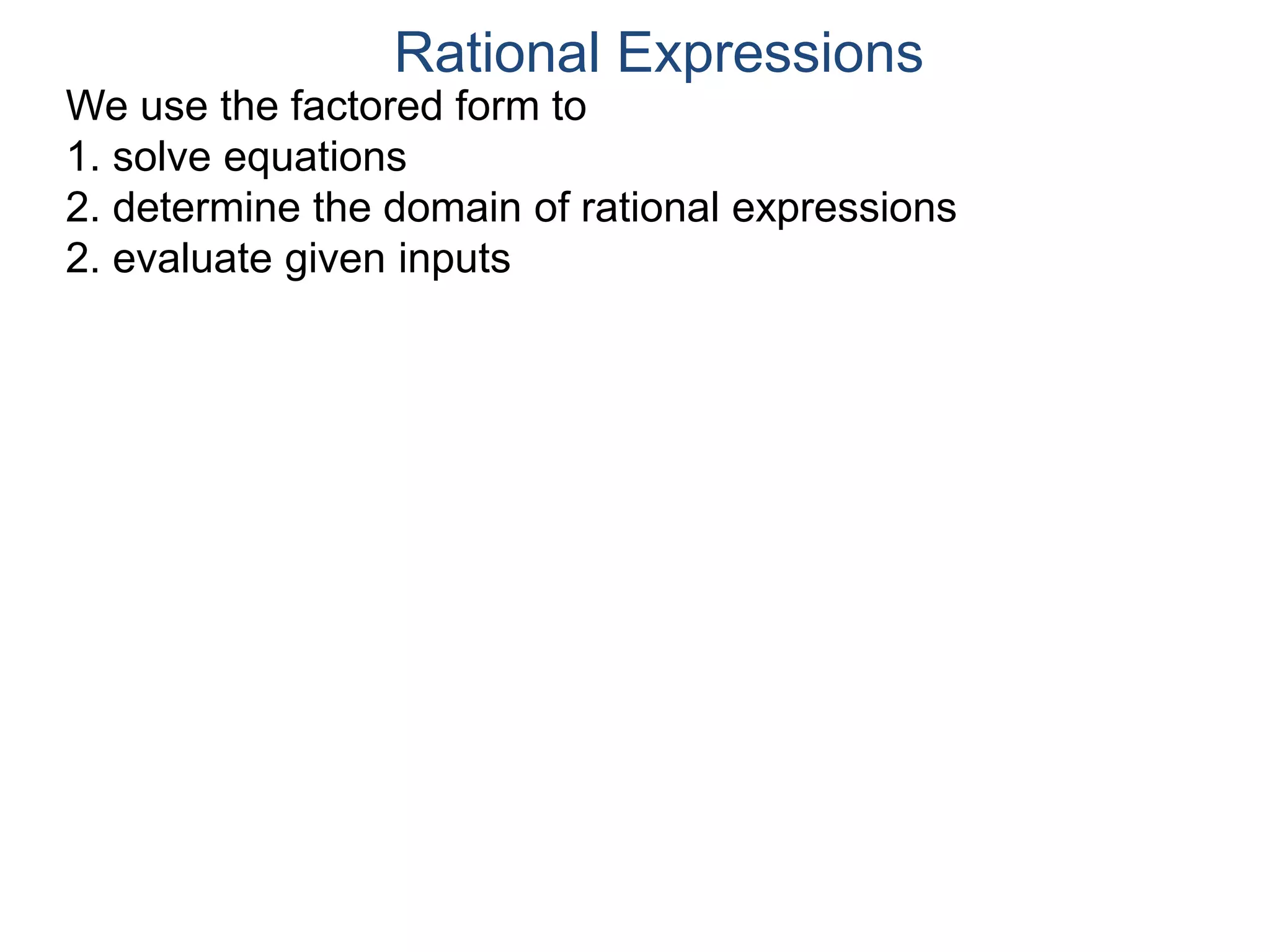 Rational Expressions

We use the factored form to
1. solve equations
2. determine the domain of rational expressions
2. evaluate given inputs